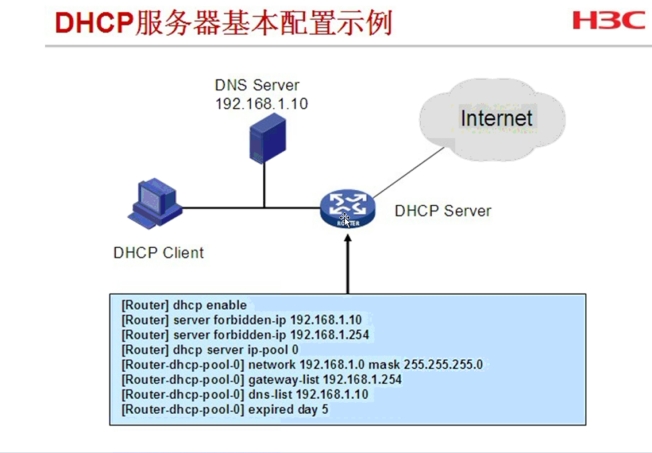 DHCP服务器基本配置示例

H3C

DNS Server
192.168.1.10

Internet

DHCP Server

DHCP Client

[Router] dhcp enable
[Router] server forbidden-ip 192.168.1.10
[Router] server forbidden-ip 192.168.1.254
[Router] dhcp server ip-pool 0
[Router-dhcp-pool-0] network 192.168.1.0 mask 255.255.255.0
[Router-dhcp-pool-0] gateway-list 192.168.1.254
[Router-dhcp-pool-0] dns-list 192.168.1.10
[Router-dhcp-pool-0] expired day 5